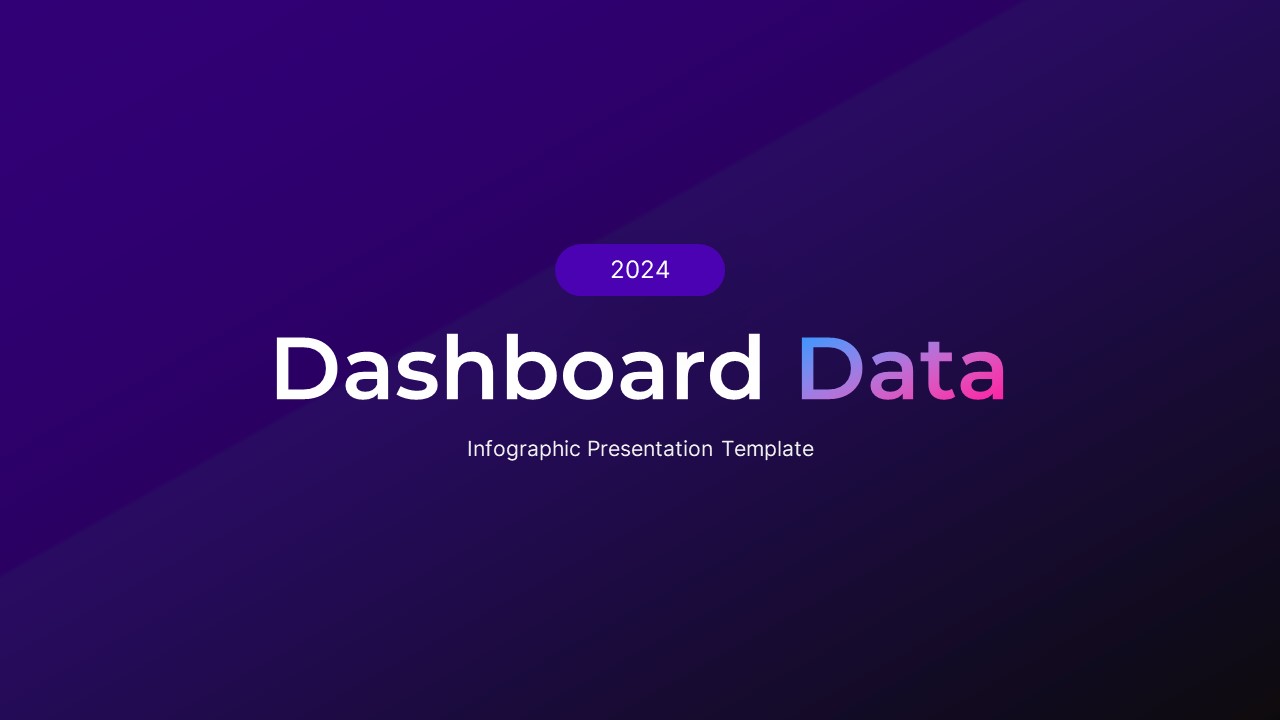 2024

Dashboard Data

Infographic Presentation Template